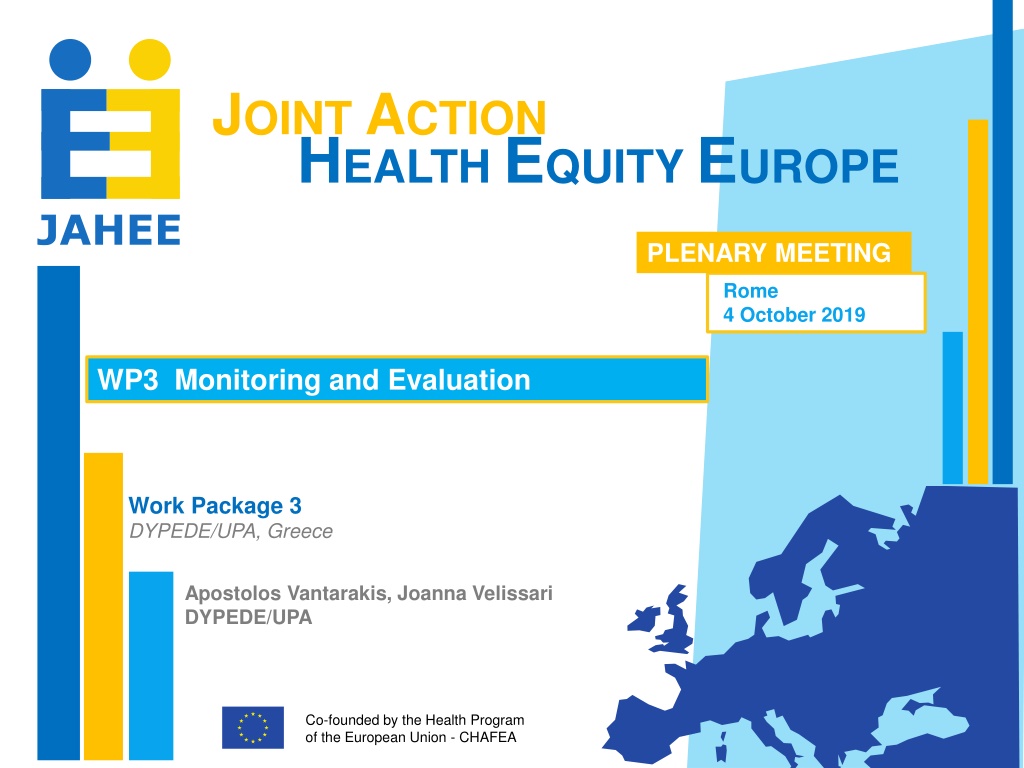 JAHEE

JOINT ACTION
HEALTH EQUITY EUROPE

PLENARY MEETING

Rome
4 October 2019

WP3 Monitoring and Evaluation

Work Package 3
DYPEDE/UPA, Greece

Apostolos Vantarakis, Joanna Velissari
DYPEDE/UPA

Co-founded by the Health Program of the European Union - CHAFEA